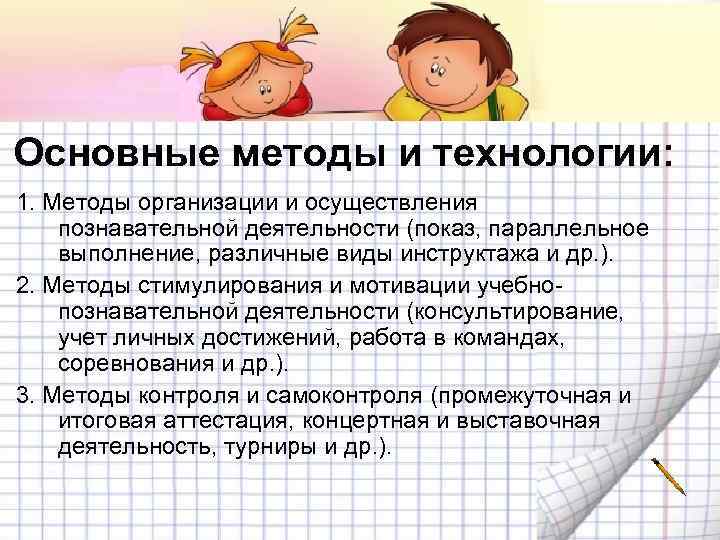 Основные методы и технологии:

1. Методы организации и осуществления познавательной деятельности (показ, параллельное выполнение, различные виды инструктажа и др.).

2. Методы стимулирования и мотивации учебно-познавательной деятельности (консультирование, учет личных достижений, работа в командах, соревнования и др.).

3. Методы контроля и самоконтроля (промежуточная и итоговая аттестация, концертная и выставочная деятельность, турниры и др.).